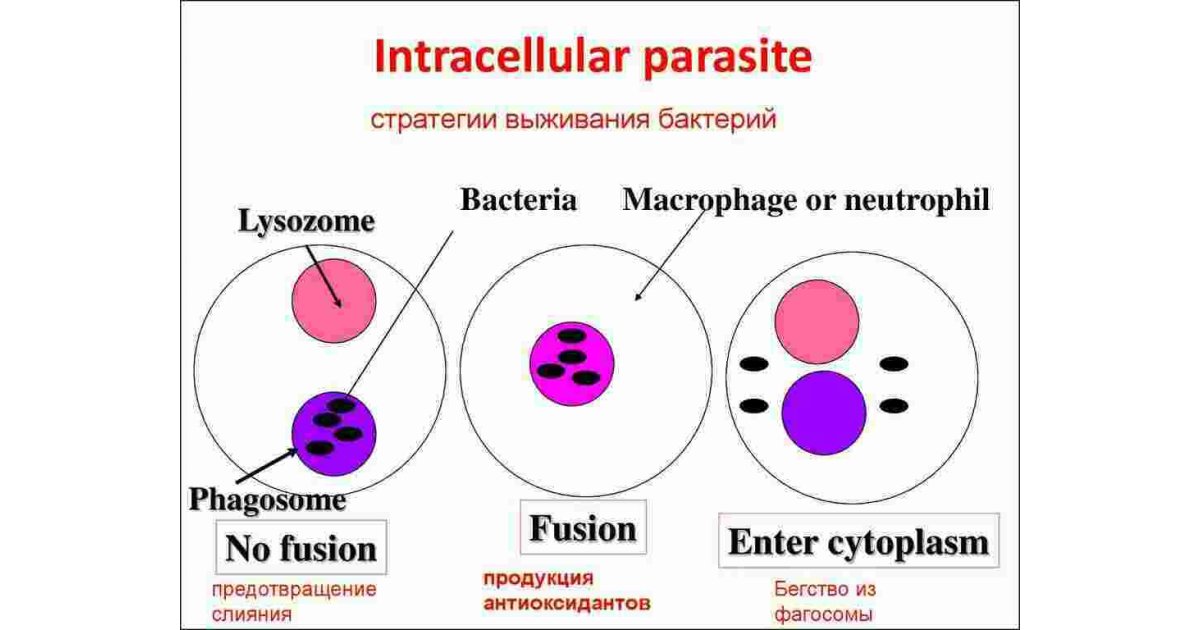 Intracellular parasite

стратегии выживания бактерий

Lysozome

Bacteria

Macrophage or neutrophil

Phagosome

No fusion

предотвращение слияния

Fusion

продукция антиоксидантов

Enter cytoplasm

Бегство из фагосомы